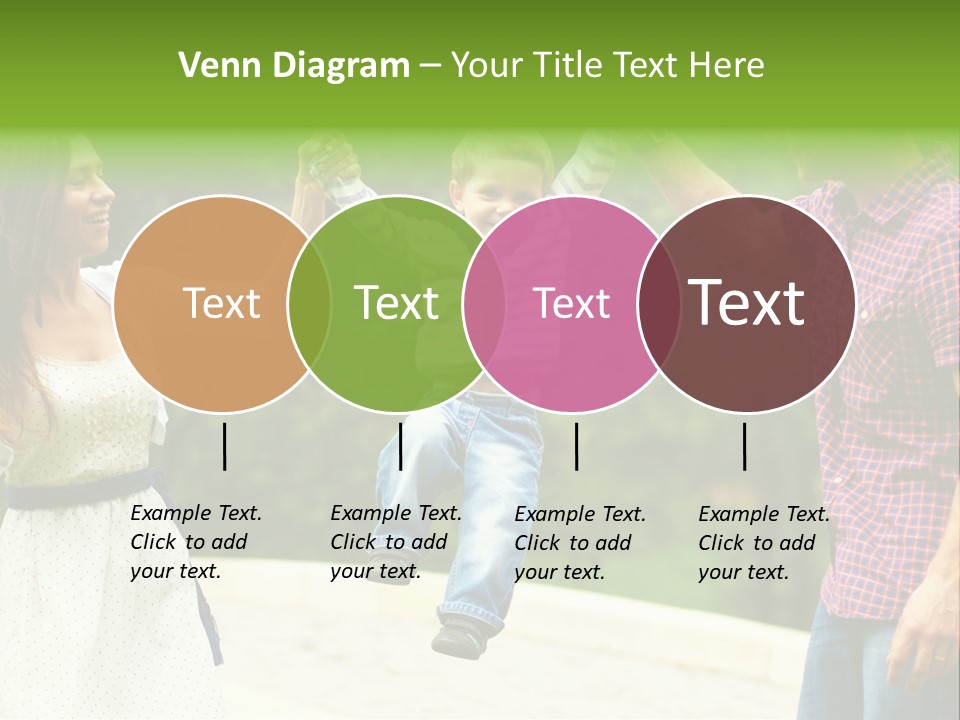 Venn Diagram – Your Title Text Here

Text

Text

Text

Text

Example Text. Click to add your text.

Example Text. Click to add your text.

Example Text. Click to add your text.

Example Text. Click to add your text.